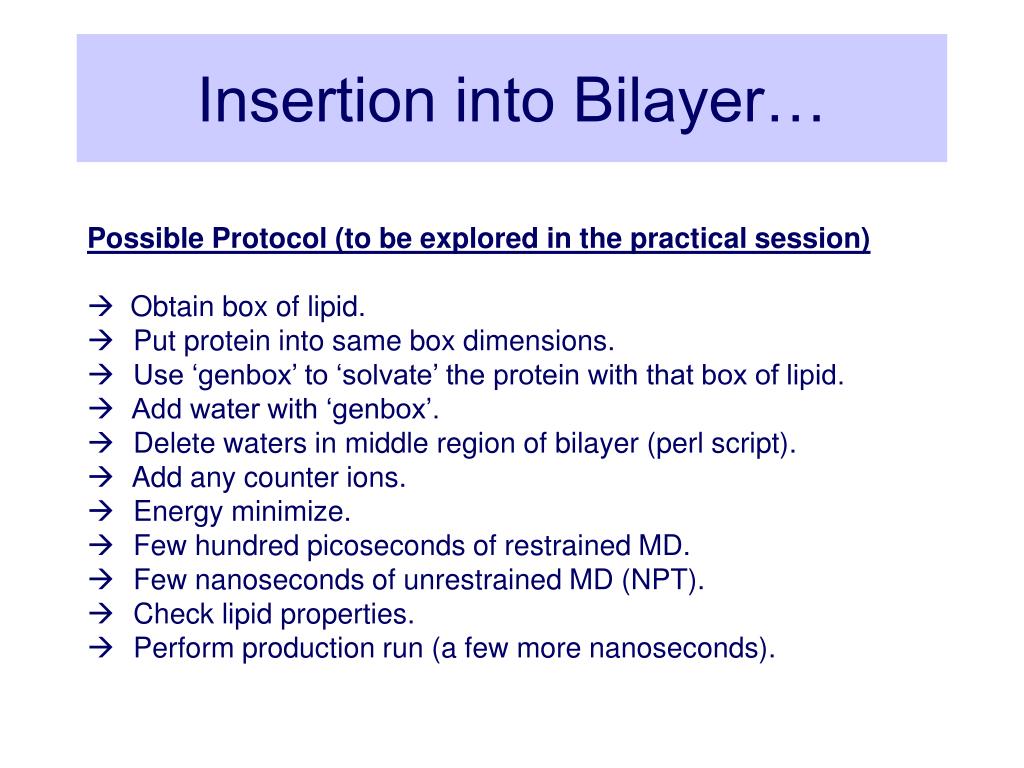 Insertion into Bilayer…

Possible Protocol (to be explored in the practical session)

→ Obtain box of lipid.
→ Put protein into same box dimensions.
→ Use ‘genbox’ to ‘solvate’ the protein with that box of lipid.
→ Add water with ‘genbox’.
→ Delete waters in middle region of bilayer (perl script).
→ Add any counter ions.
→ Energy minimize.
→ Few hundred picoseconds of restrained MD.
→ Few nanoseconds of unrestrained MD (NPT).
→ Check lipid properties.
→ Perform production run (a few more nanoseconds).